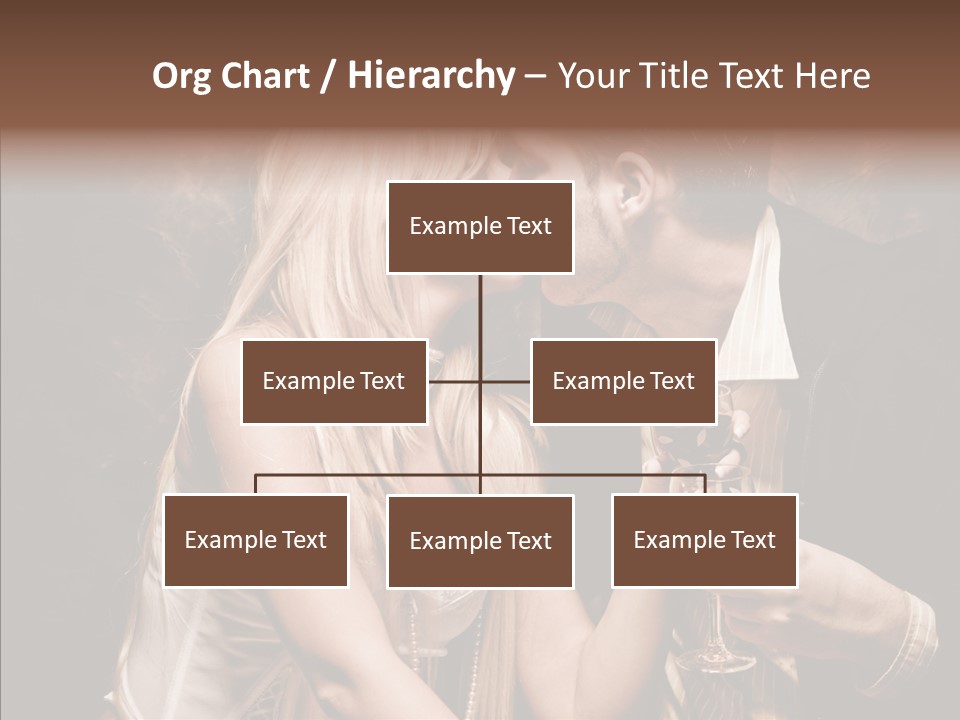 Org Chart / Hierarchy – Your Title Text Here

Example Text

Example Text

Example Text

Example Text

Example Text

Example Text